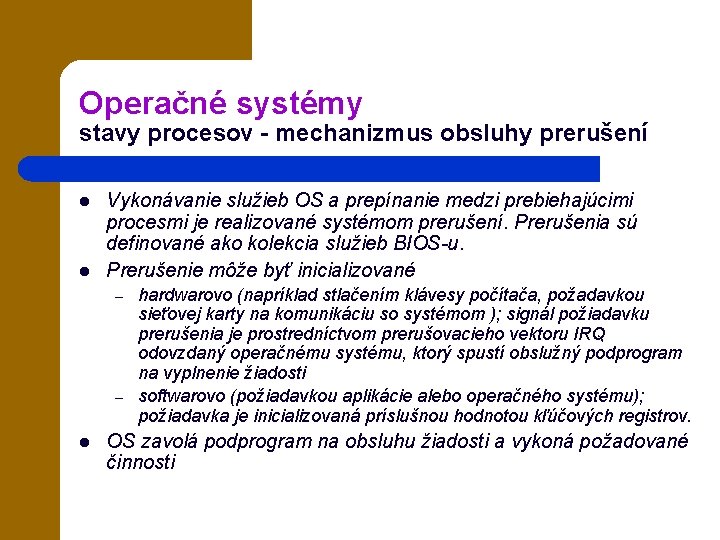 Operačné systémy
stavy procesov - mechanizmus obsluhy prerušení

- Vykonávanie služieb OS a prepínanie medzi prebiehajúcimi procesmi je realizované systémom prerušení. Prerušenia sú definované ako kolekcia služieb BIOS-u.
- Prerušenie môže byť inicializované
  – hardwarovo (napríklad stlačením klávesy počítača, požadavkou sieťovej karty na komunikáciu so systémom ); signál požiadavku prerušenia je prostredníctvom prerušovacieho vektoru IRQ odovzdaný operačnému systému, ktorý spustí obslužný podprogram na vyplnenie žiadosti
  – softwarovo (požiadavkou aplikácie alebo operačného systému); požiadavka je inicializovaná príslušnou hodnotou kľúčových registrov.
- OS zavolá podprogram na obsluhu žiadosti a vykoná požadované činnosti